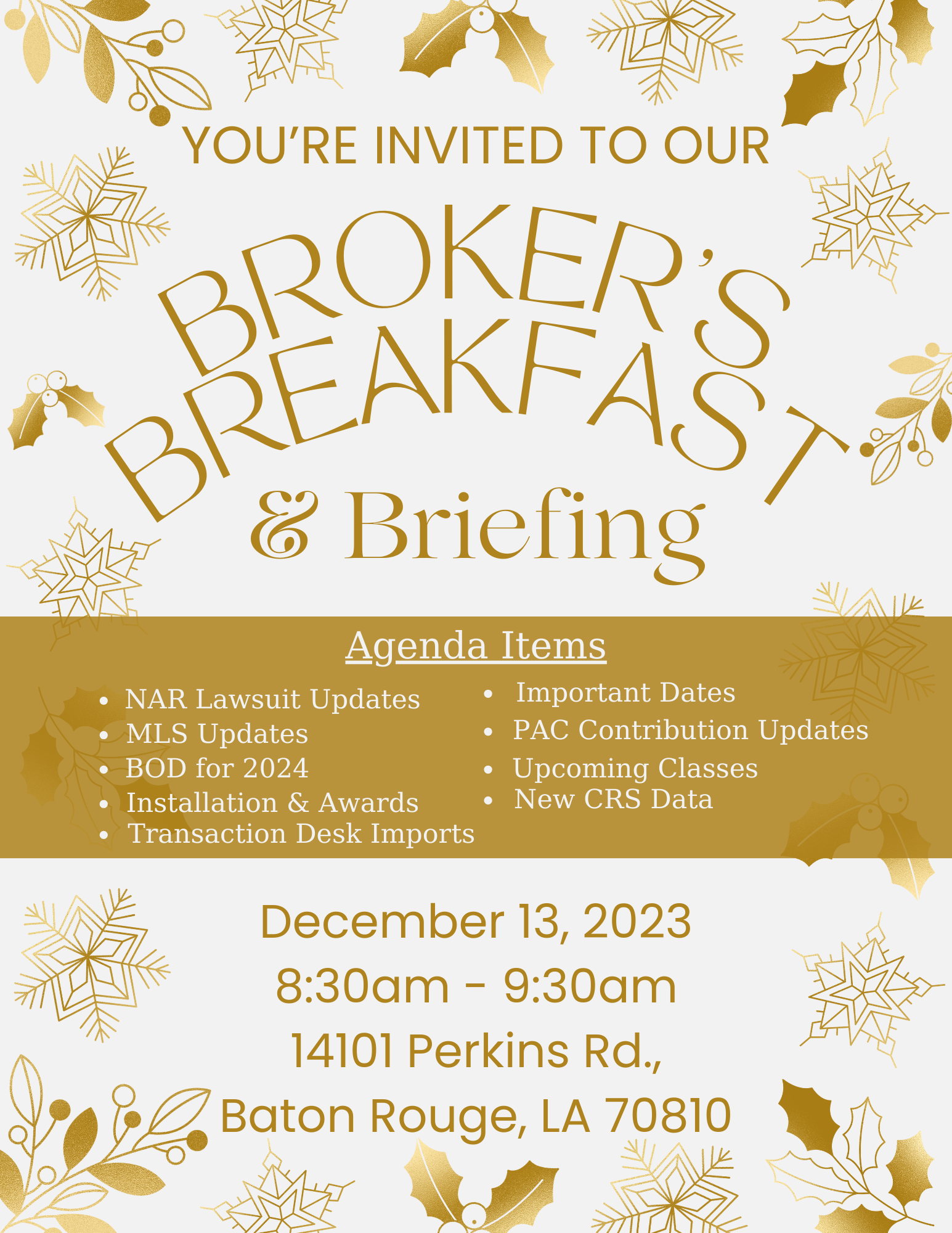 YOU'RE INVITED TO OUR

BROKER'S BREAKFAST

& Briefing

Agenda Items

- NAR Lawsuit Updates
- MLS Updates
- BOD for 2024
- Installation & Awards
- Transaction Desk Imports

- Important Dates
- PAC Contribution Updates
- Upcoming Classes
- New CRS Data

December 13, 2023
8:30am - 9:30am
14101 Perkins Rd.,
Baton Rouge, LA 70810